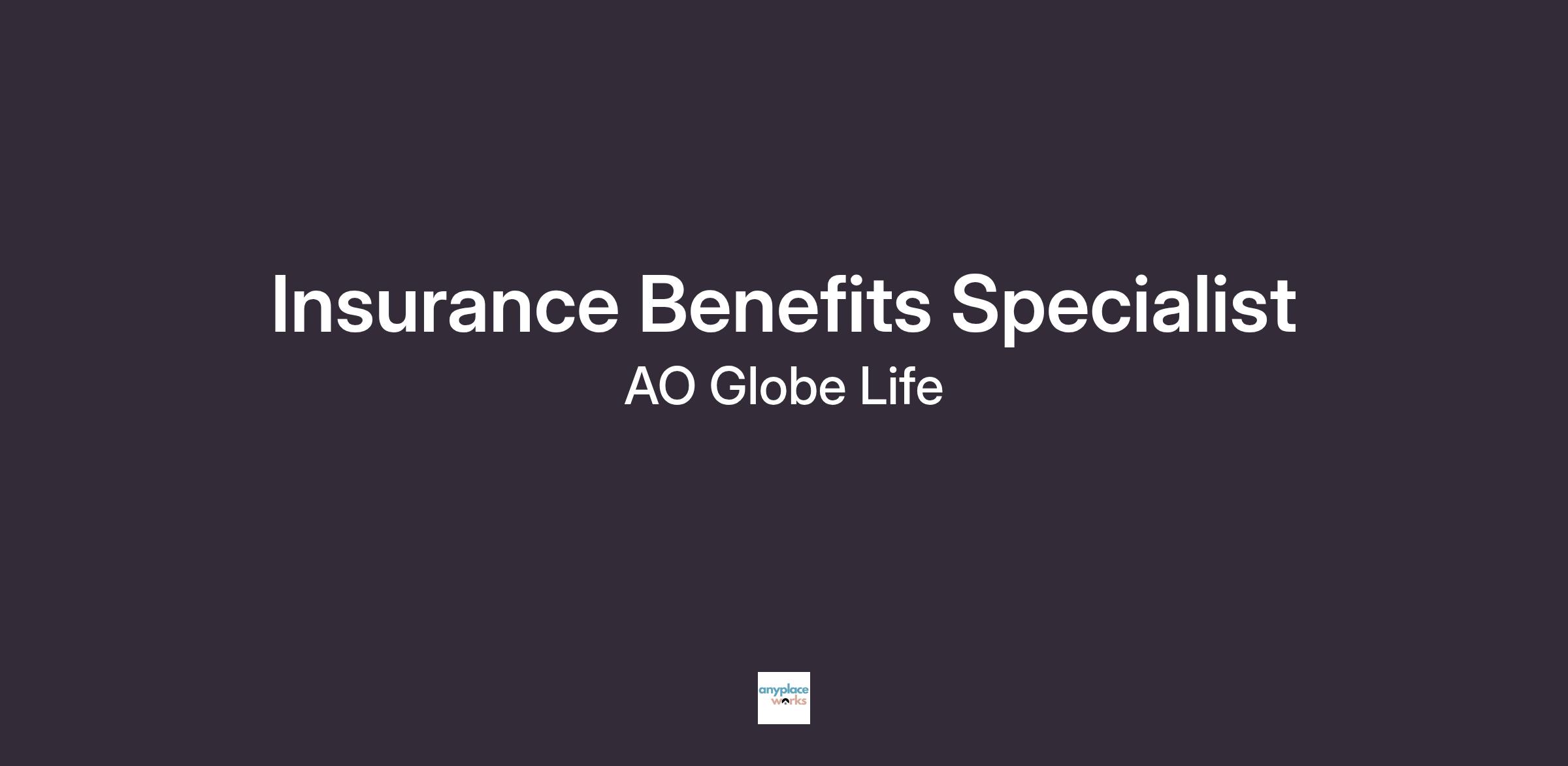 Insurance Benefits Specialist

AO Globe Life

anyplace works